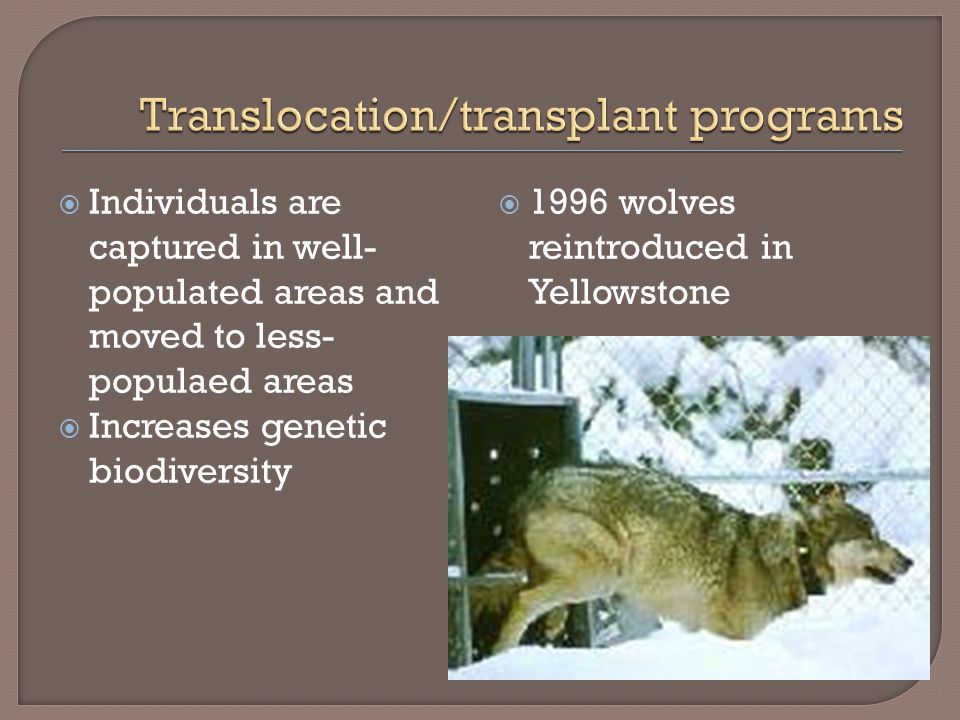 Translocation/transplant programs

Individuals are captured in well-populated areas and moved to less-populaed areas

Increases genetic biodiversity

1996 wolves reintroduced in Yellowstone